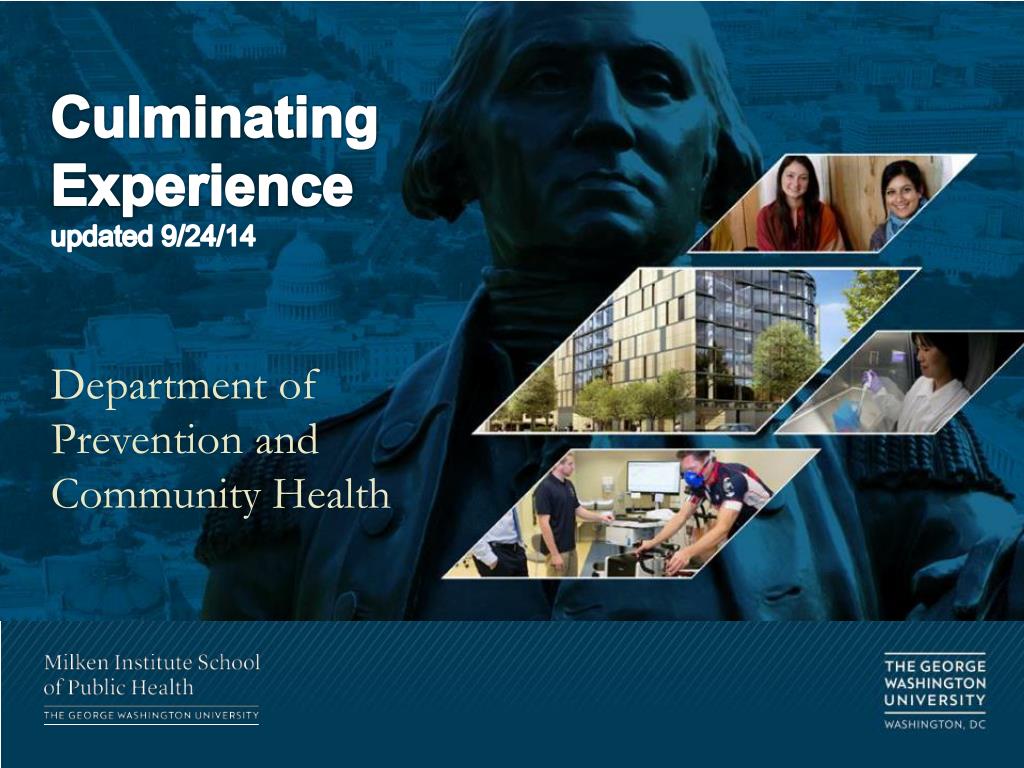 Culminating Experience
updated 9/24/14

Department of Prevention and Community Health

Milken Institute School of Public Health
THE GEORGE WASHINGTON UNIVERSITY

THE GEORGE WASHINGTON UNIVERSITY
WASHINGTON, DC